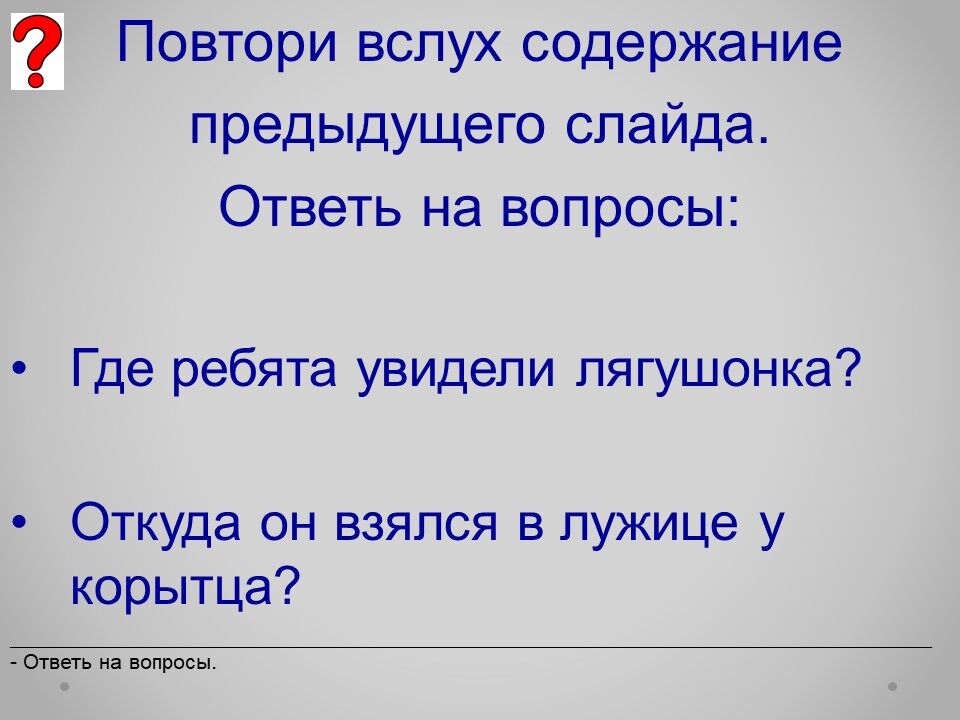 ?

Повтори вслух содержание предыдущего слайда.
Ответь на вопросы:

• Где ребята увидели лягушонка?

• Откуда он взялся в лужице у корытца?

- Ответь на вопросы.